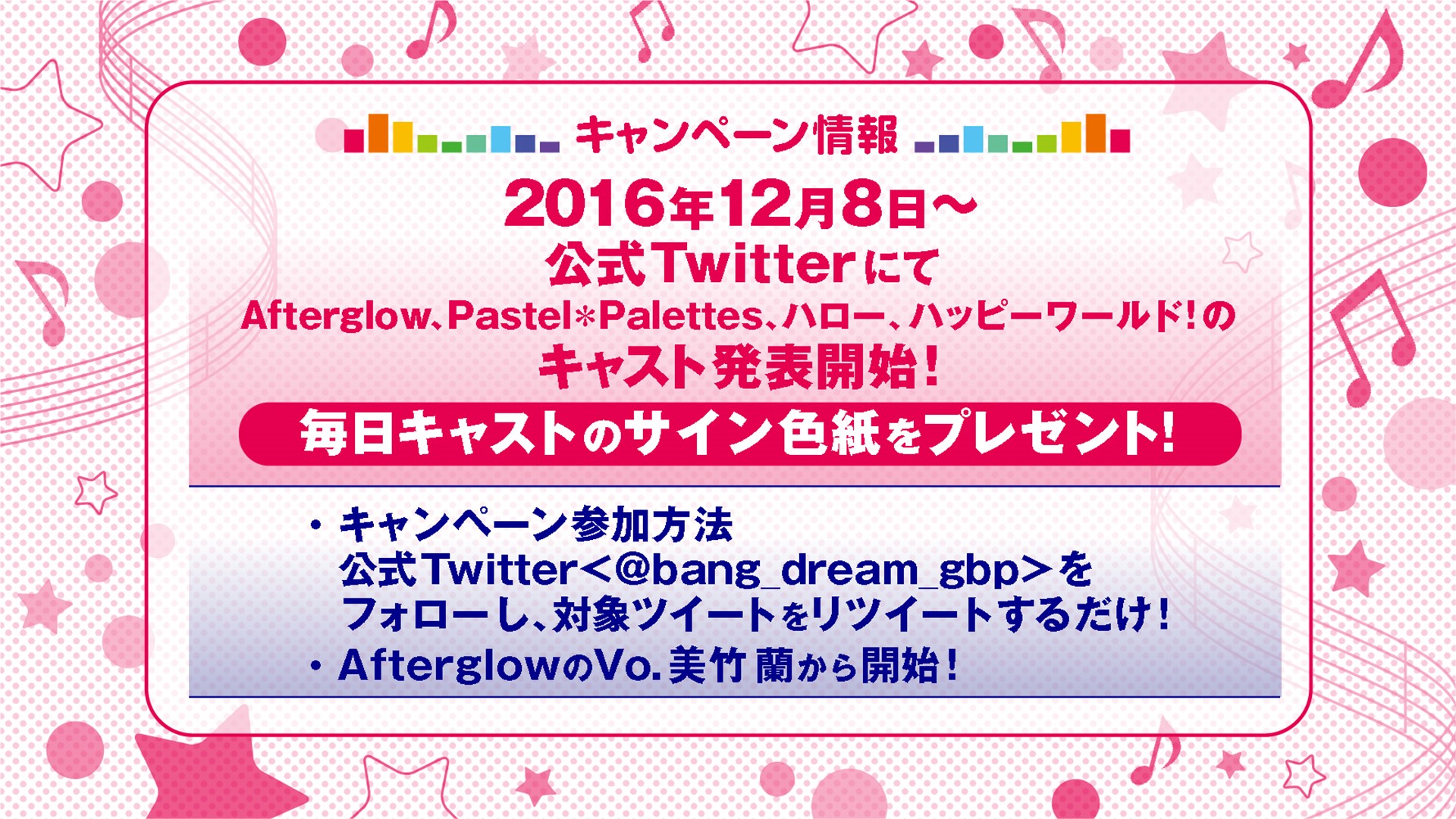 キャンペーン情報

2016年12月8日～
公式Twitterにて
Afterglow、Pastel＊Palettes、ハロー、ハッピーワールド！の
キャスト発表開始！

毎日キャストのサイン色紙をプレゼント！

・キャンペーン参加方法
公式Twitter＜@bang_dream_gbp＞を
フォローし、対象ツイートをリツイートするだけ！
・AfterglowのVo.美竹 蘭から開始！